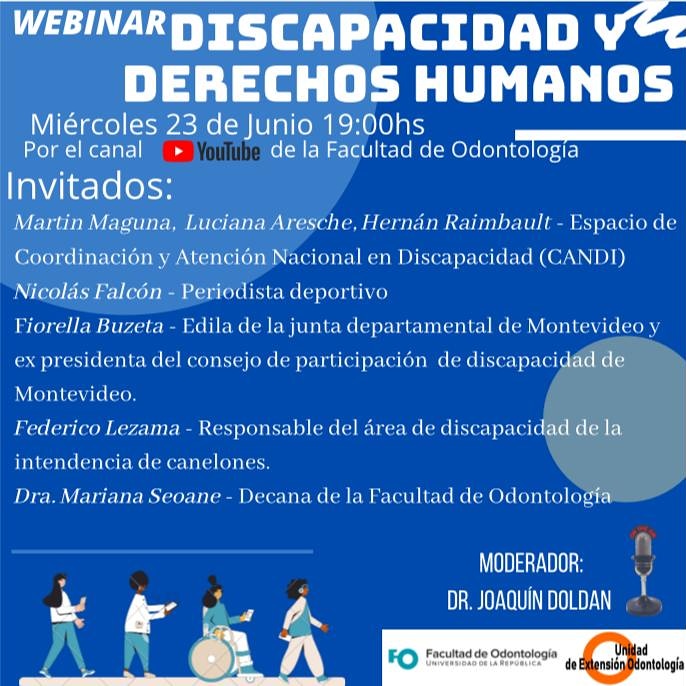 WEBINAR DISCAPACIDAD Y DERECHOS HUMANOS

Miércoles 23 de Junio 19:00hs
Por el canal YouTube de la Facultad de Odontología

Invitados:
Martin Maguna, Luciana Aresche, Hernán Raimbault - Espacio de Coordinación y Atención Nacional en Discapacidad (CANDI)
Nicolás Falcón - Periodista deportivo
Fiorella Buzeta - Edila de la junta departamental de Montevideo y ex presidenta del consejo de participación de discapacidad de Montevideo.
Federico Lezama - Responsable del área de discapacidad de la intendencia de canelones.
Dra. Mariana Seoane - Decana de la Facultad de Odontología

MODERADOR:
DR. JOAQUÍN DOLDAN

FO Facultad de Odontología UNIVERSIDAD DE LA REPÚBLICA

Unidad de Extensión Odontología